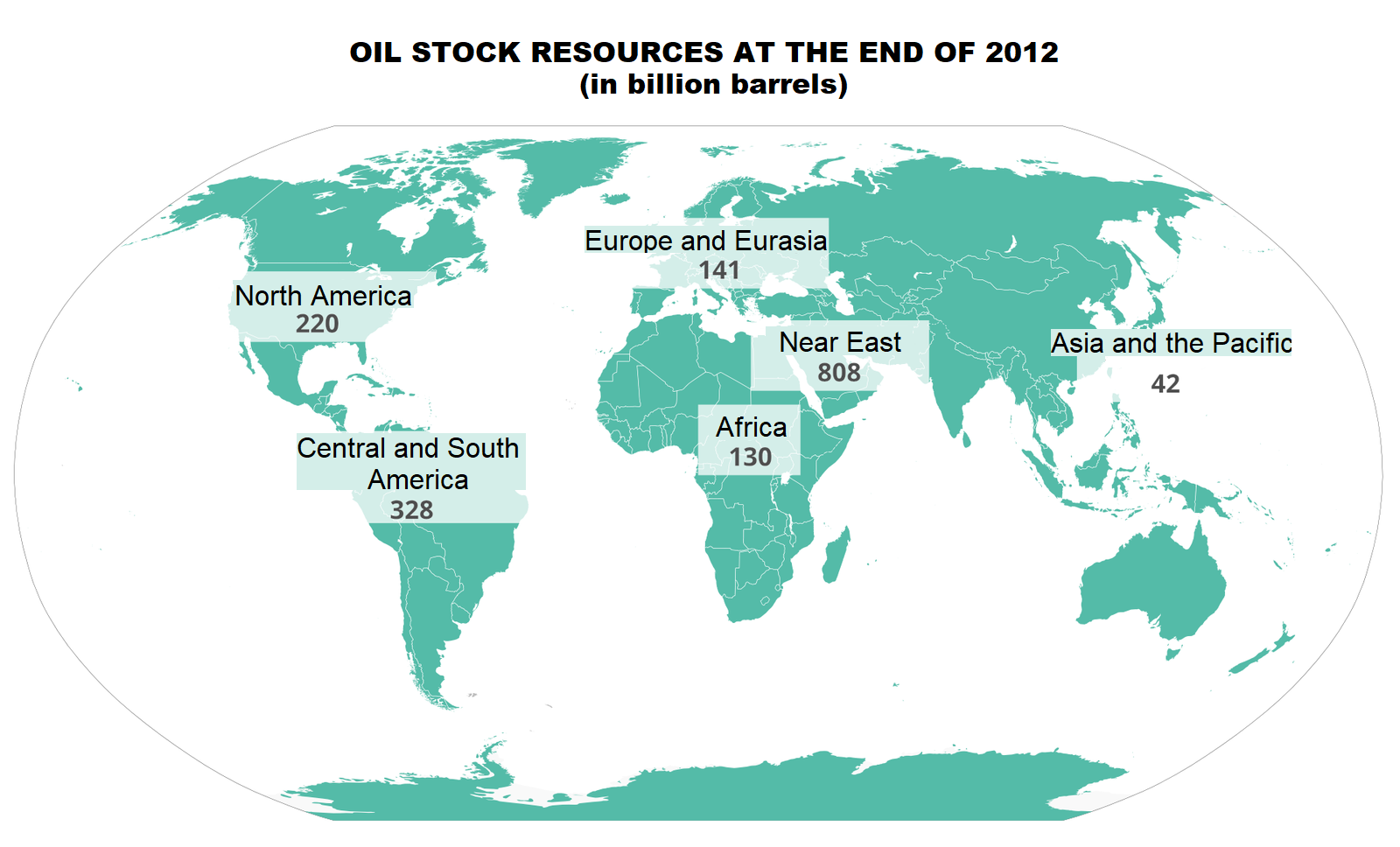 OIL STOCK RESOURCES AT THE END OF 2012
(in billion barrels)

North America
220

Europe and Eurasia
141

Near East
808

Asia and the Pacific
42

Africa
130

Central and South America
328